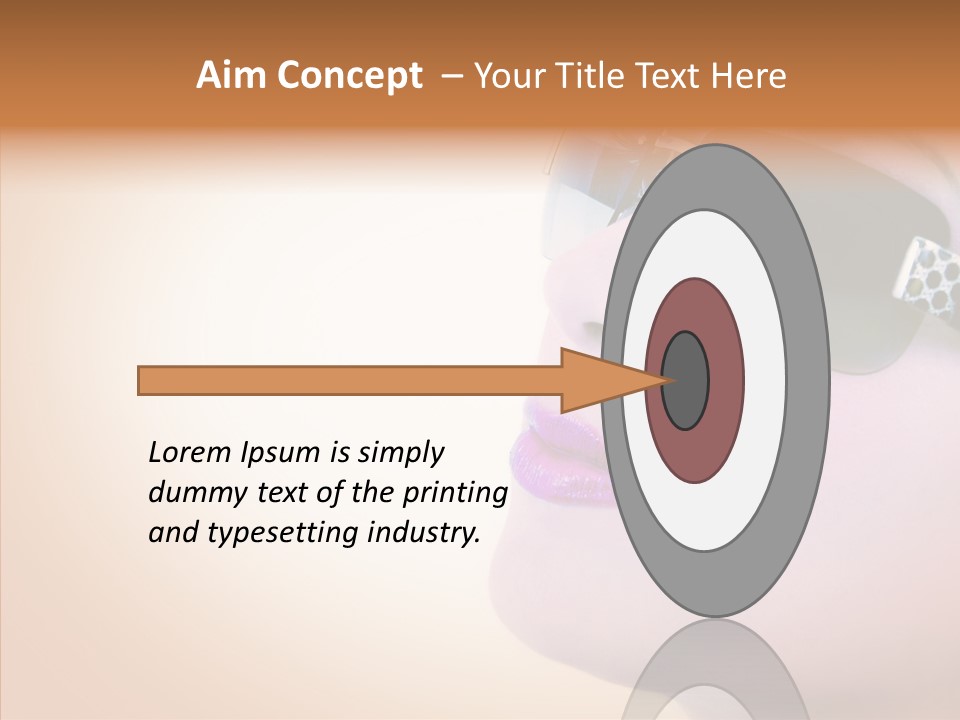 Aim Concept – Your Title Text Here

Lorem Ipsum is simply dummy text of the printing and typesetting industry.